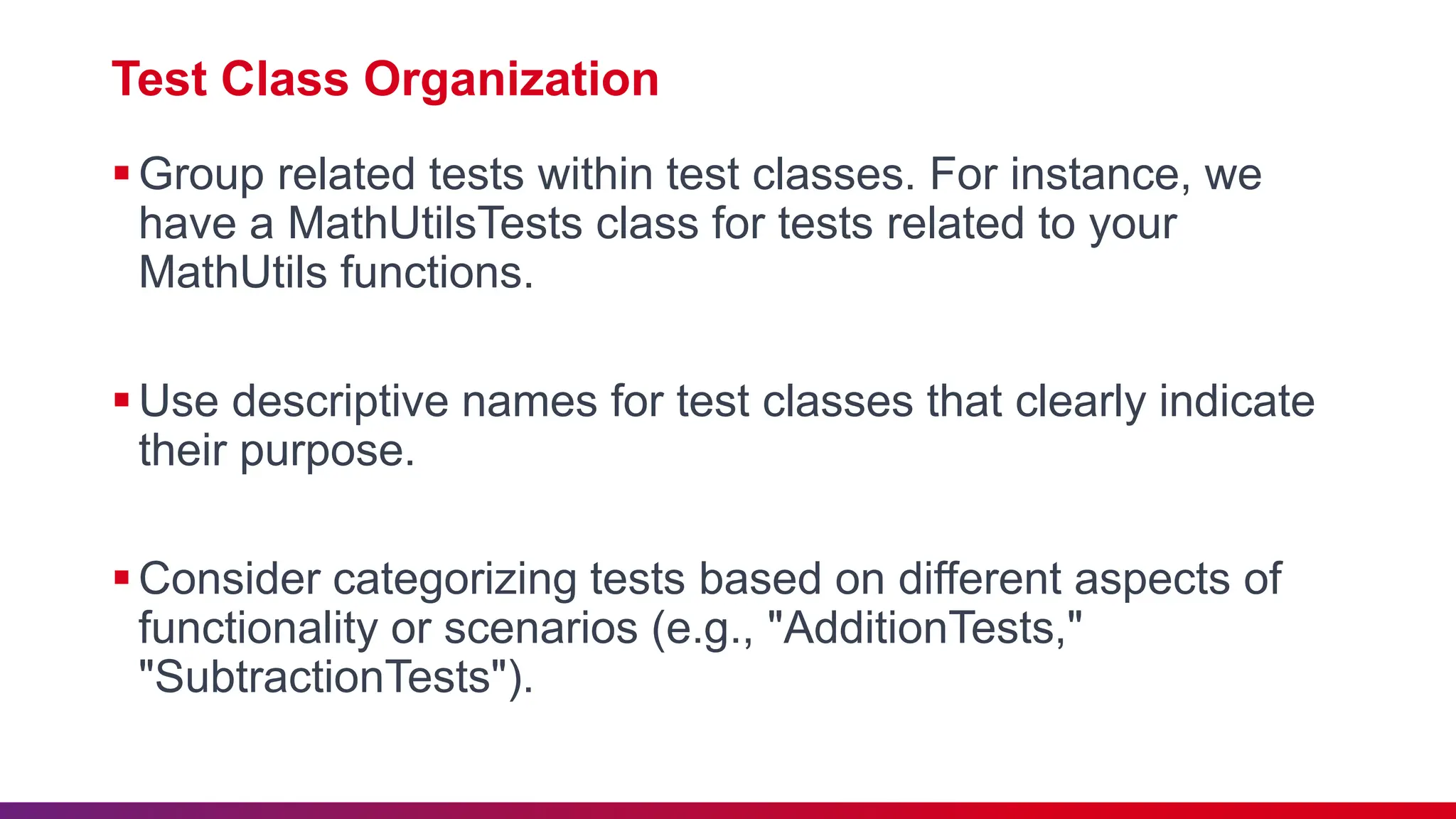 Test Class Organization

▪ Group related tests within test classes. For instance, we have a MathUtilsTests class for tests related to your MathUtils functions.

▪ Use descriptive names for test classes that clearly indicate their purpose.

▪ Consider categorizing tests based on different aspects of functionality or scenarios (e.g., "AdditionTests," "SubtractionTests").